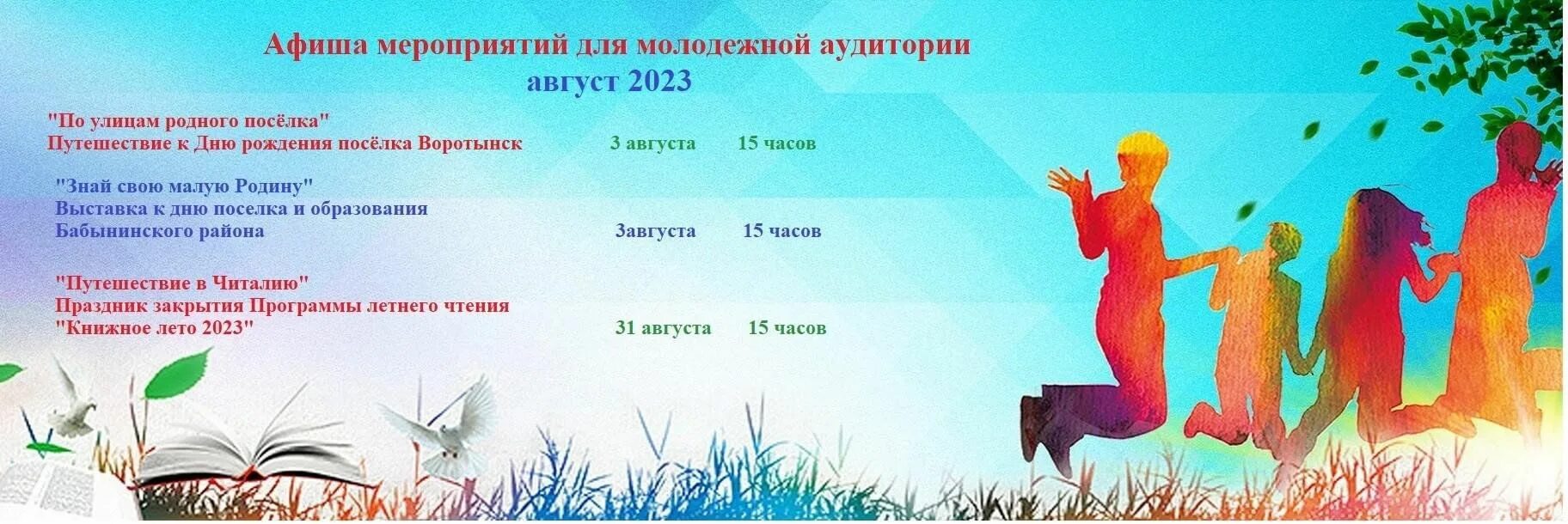 Афиша мероприятий для молодежной аудитории
август 2023

"По улицам родного посёлка"
Путешествие к Дню рождения посёлка Воротынск 3 августа 15 часов

"Знай свою малую Родину"
Выставка к дню поселка и образования Бабынинского района 3августа 15 часов

"Путешествие в Читалию"
Праздник закрытия Программы летнего чтения "Книжное лето 2023" 31 августа 15 часов